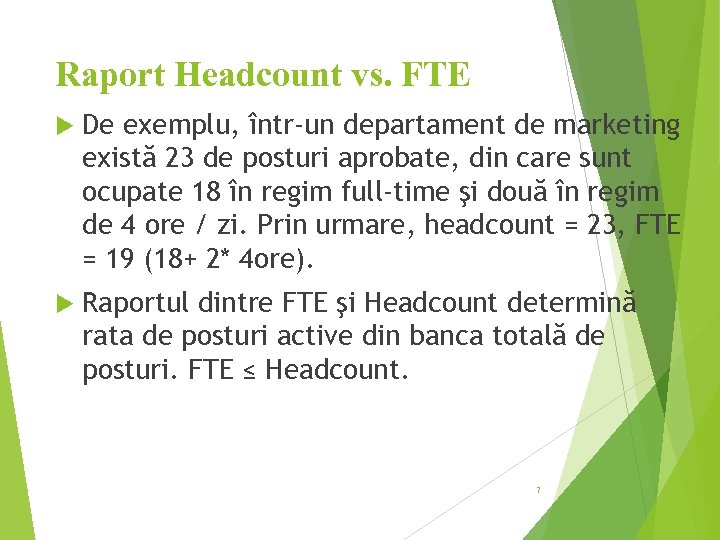 Raport Headcount vs. FTE

De exemplu, într-un departament de marketing există 23 de posturi aprobate, din care sunt ocupate 18 în regim full-time şi două în regim de 4 ore / zi. Prin urmare, headcount = 23, FTE = 19 (18+ 2* 4ore).

Raportul dintre FTE şi Headcount determină rata de posturi active din banca totală de posturi. FTE ≤ Headcount.

7